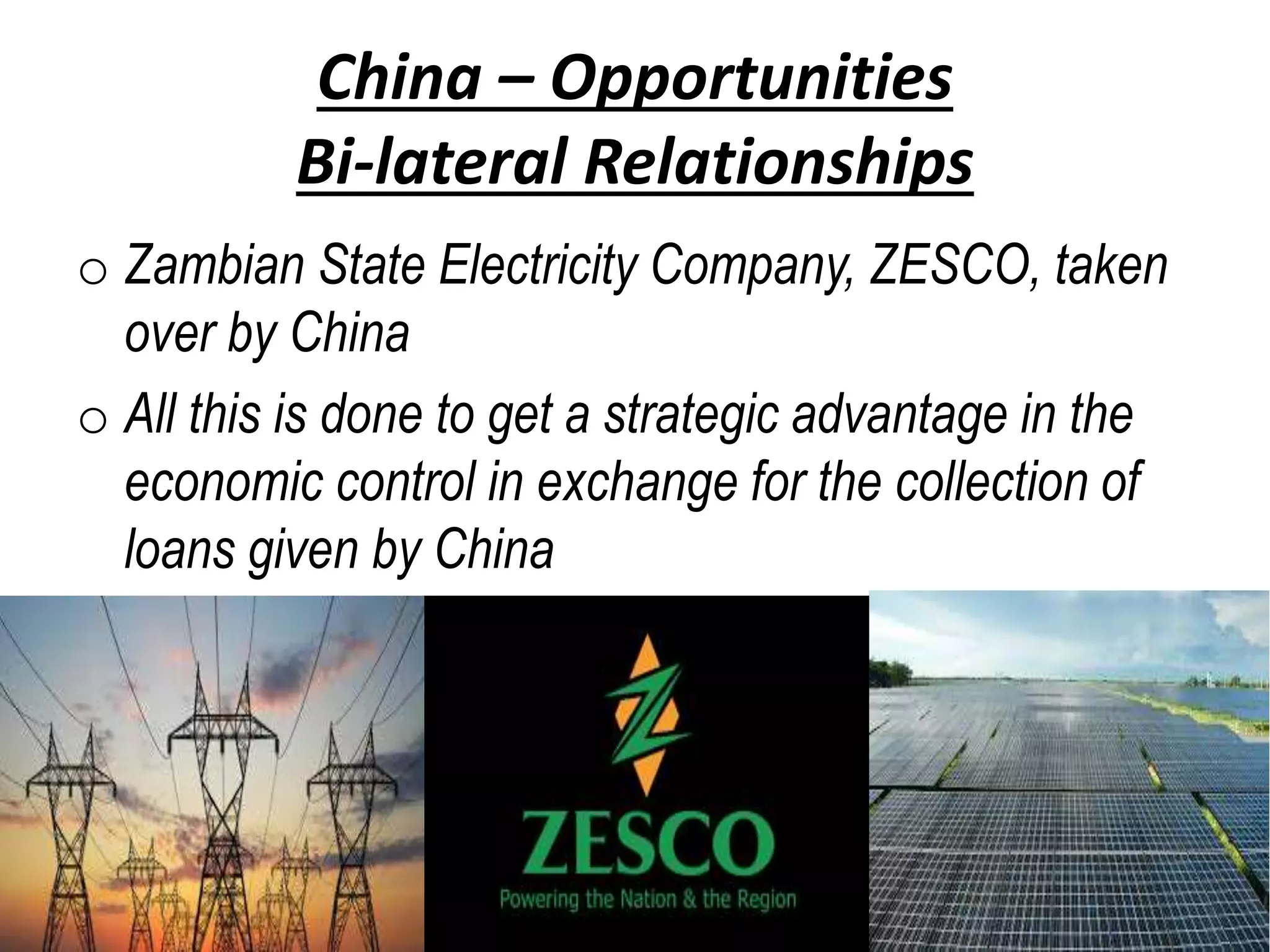 China – Opportunities
Bi-lateral Relationships

o Zambian State Electricity Company, ZESCO, taken over by China

o All this is done to get a strategic advantage in the economic control in exchange for the collection of loans given by China

ZESCO
Powering the Nation & the Region